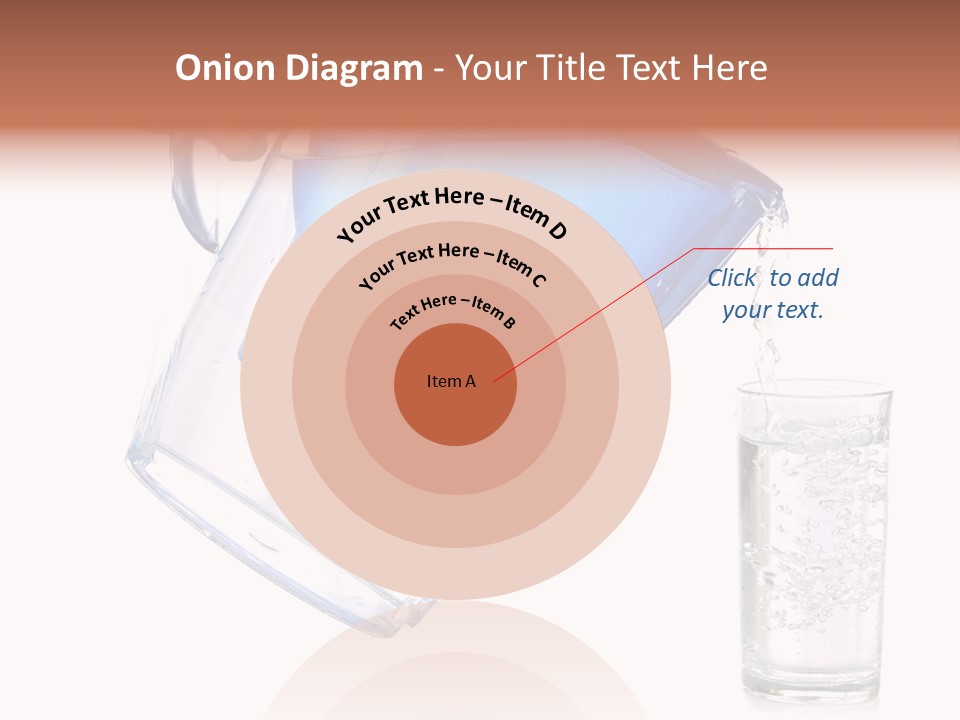 Onion Diagram - Your Title Text Here

Your Text Here – Item D

Your Text Here – Item C

Text Here – Item B

Item A

Click to add your text.